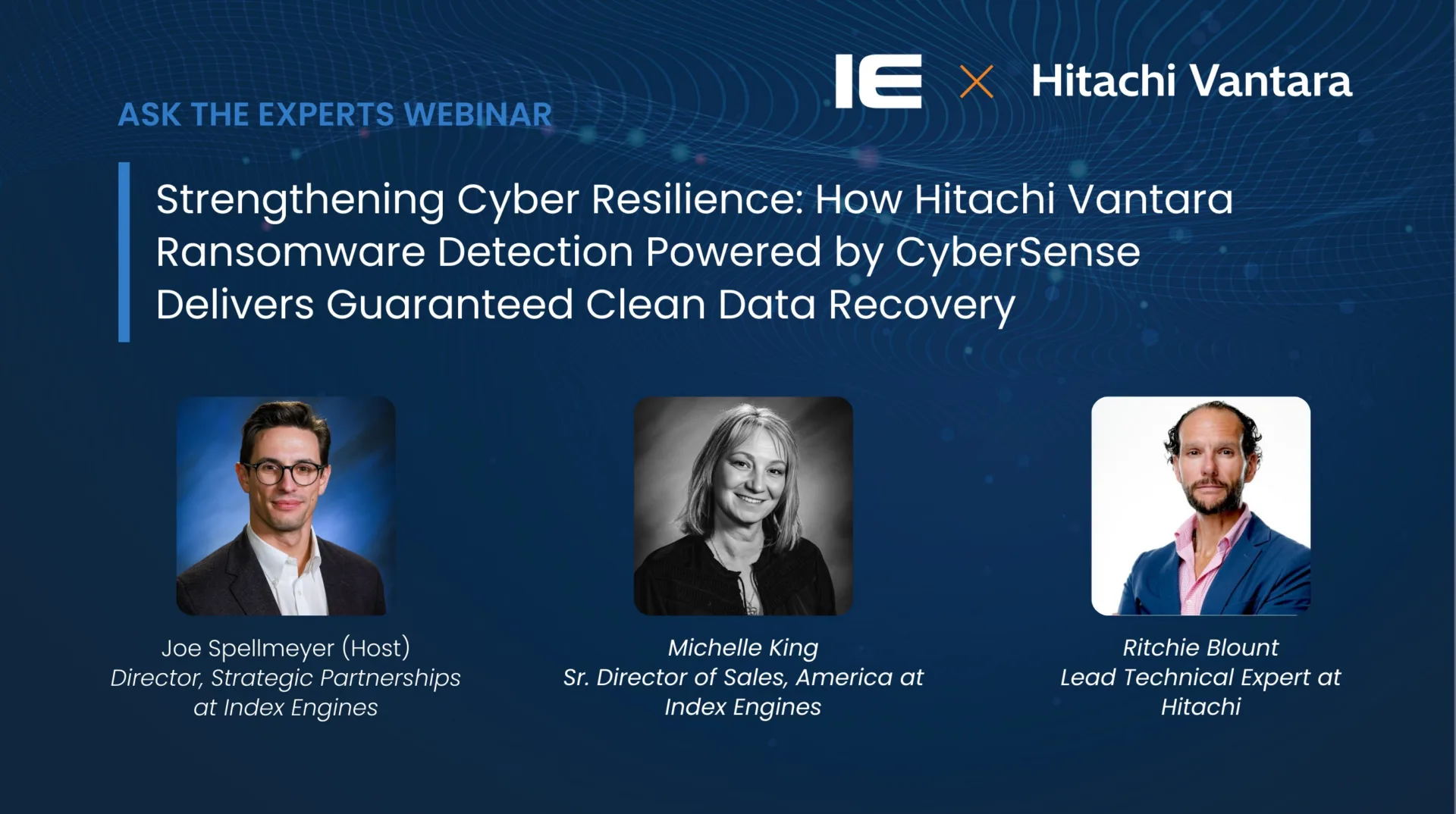 IE × Hitachi Vantara

ASK THE EXPERTS WEBINAR

Strengthening Cyber Resilience: How Hitachi Vantara Ransomware Detection Powered by CyberSense Delivers Guaranteed Clean Data Recovery

Joe Spellmeyer (Host)
Director, Strategic Partnerships at Index Engines

Michelle King
Sr. Director of Sales, America at Index Engines

Ritchie Blount
Lead Technical Expert at Hitachi